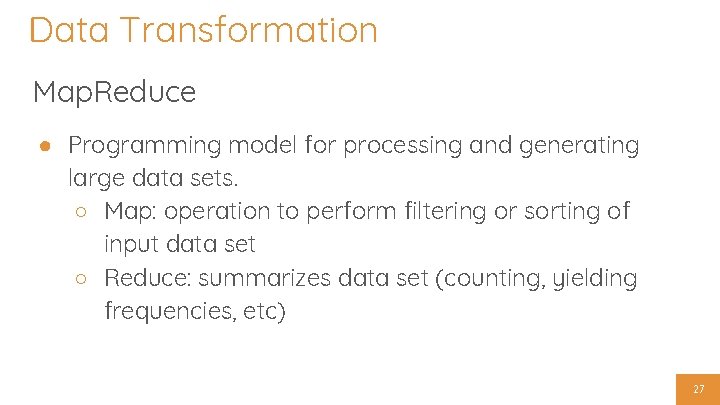 Data Transformation

MapReduce

● Programming model for processing and generating large data sets.
○ Map: operation to perform filtering or sorting of input data set
○ Reduce: summarizes data set (counting, yielding frequencies, etc)

27